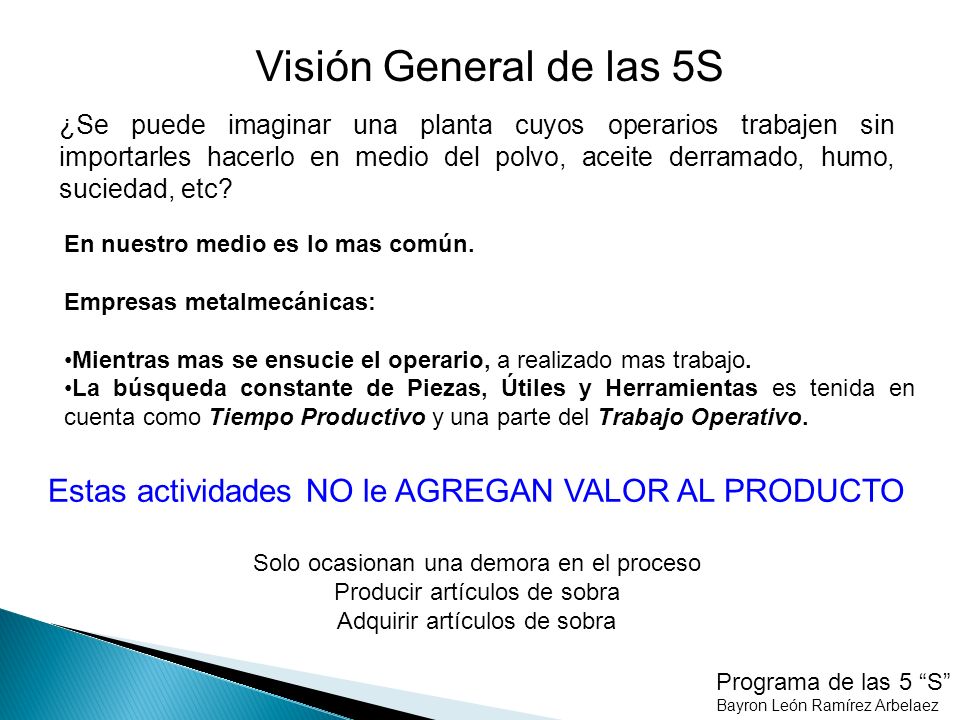 Visión General de las 5S

¿Se puede imaginar una planta cuyos operarios trabajen sin importarles hacerlo en medio del polvo, aceite derramado, humo, suciedad, etc?

En nuestro medio es lo mas común.

Empresas metalmecánicas:

•Mientras mas se ensucie el operario, a realizado mas trabajo.
•La búsqueda constante de Piezas, Útiles y Herramientas es tenida en cuenta como Tiempo Productivo y una parte del Trabajo Operativo.

Estas actividades NO le AGREGAN VALOR AL PRODUCTO

Solo ocasionan una demora en el proceso
Producir artículos de sobra
Adquirir artículos de sobra

Programa de las 5 “S”
Bayron León Ramírez Arbelaez